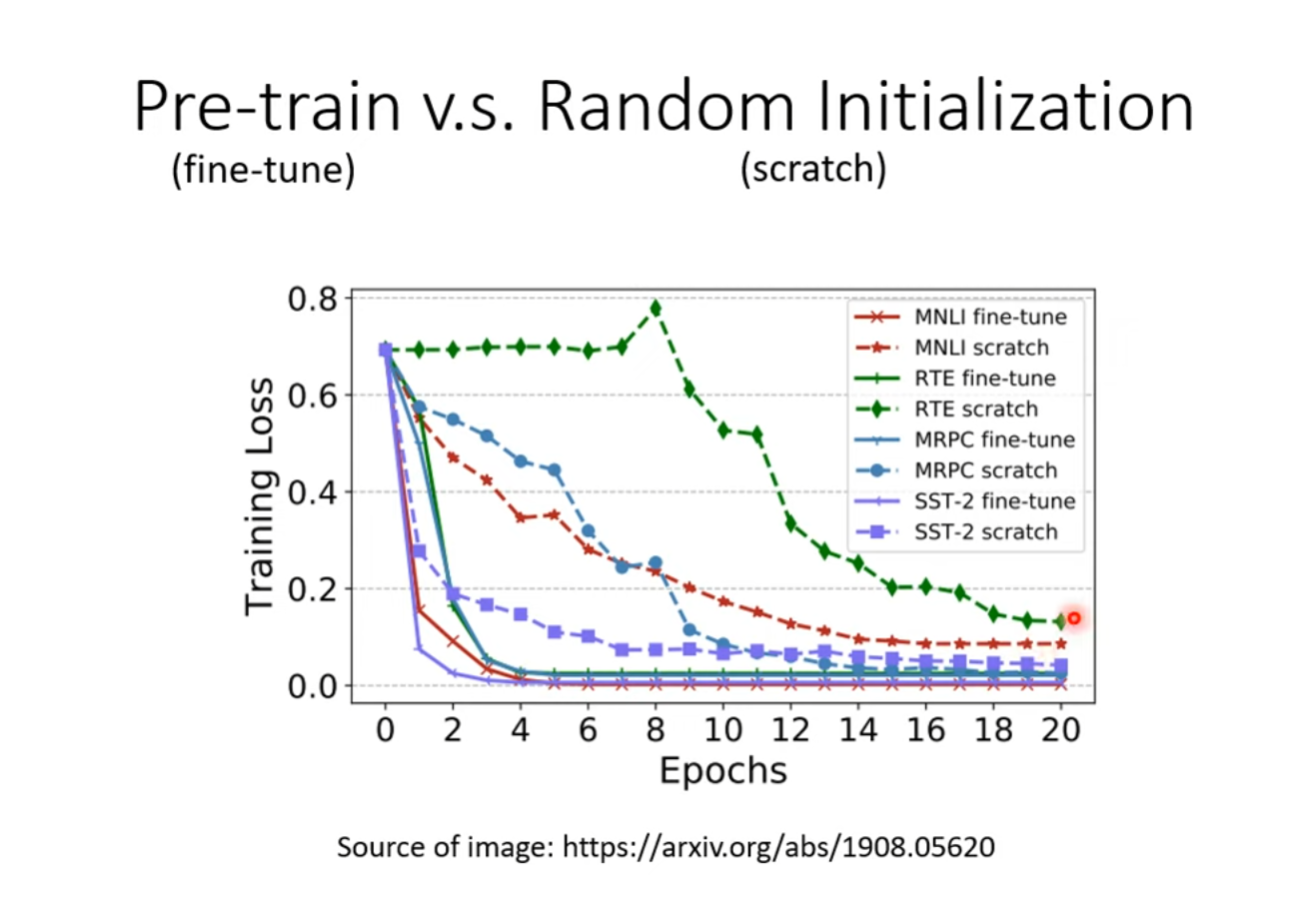 Pre-train v.s. Random Initialization
(fine-tune) (scratch)

0.8
0.6
0.4
0.2
0.0
Training Loss

MNLI fine-tune
MNLI scratch
RTE fine-tune
RTE scratch
MRPC fine-tune
MRPC scratch
SST-2 fine-tune
SST-2 scratch

0 2 4 6 8 10 12 14 16 18 20
Epochs

Source of image: https://arxiv.org/abs/1908.05620